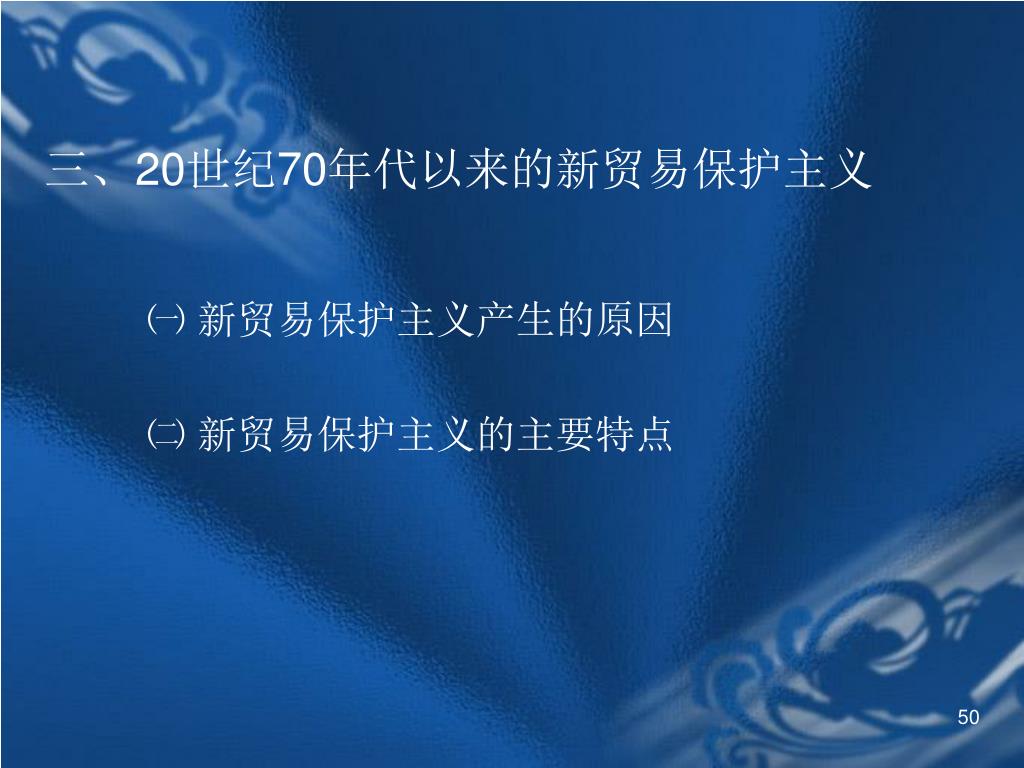 三、20世纪70年代以来的新贸易保护主义

㈠ 新贸易保护主义产生的原因

㈡ 新贸易保护主义的主要特点

50